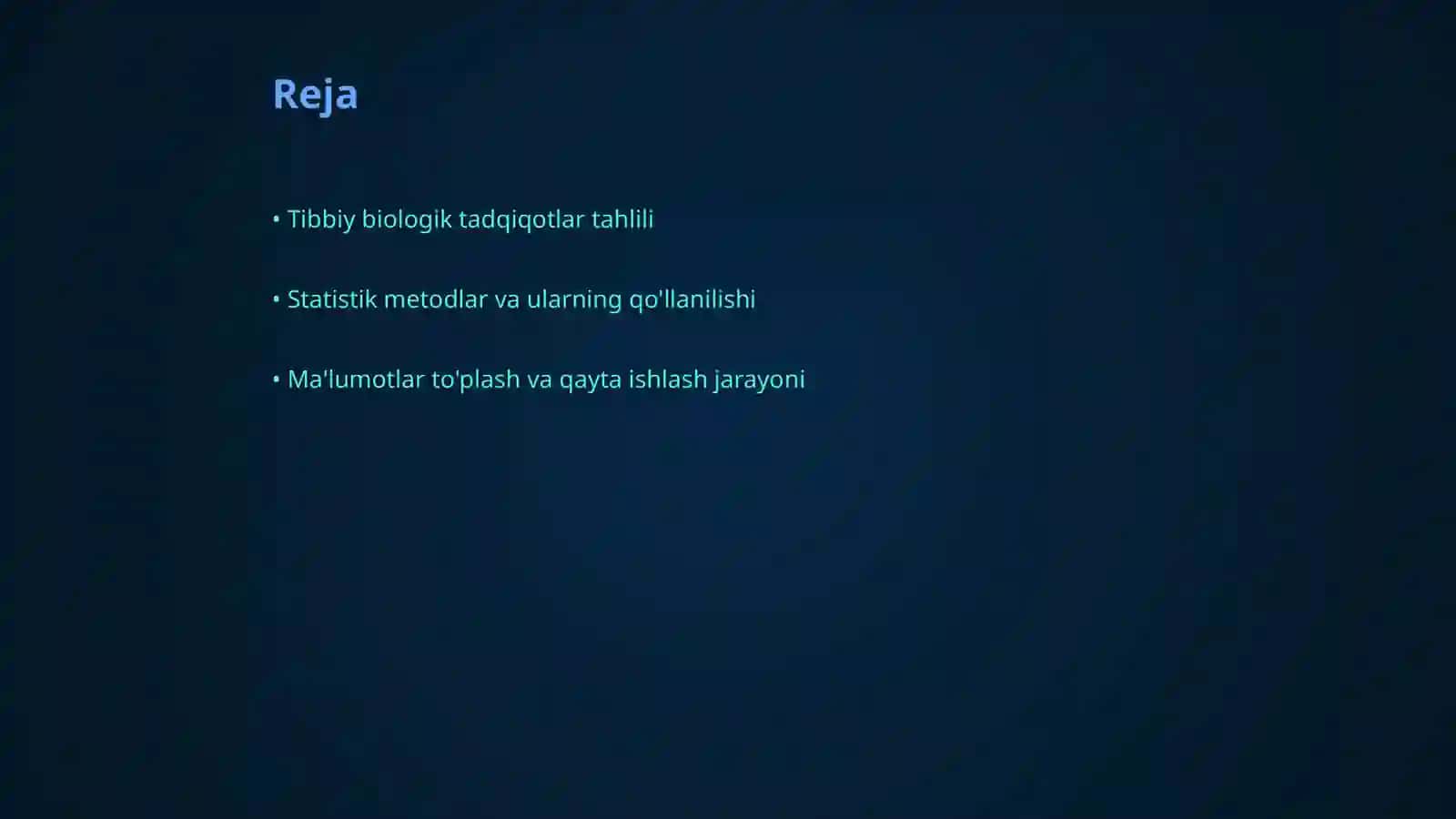 Reja

• Tibbiy biologik tadqiqotlar tahlili

• Statistik metodlar va ularning qo'llanilishi

• Ma'lumotlar to'plash va qayta ishlash jarayoni